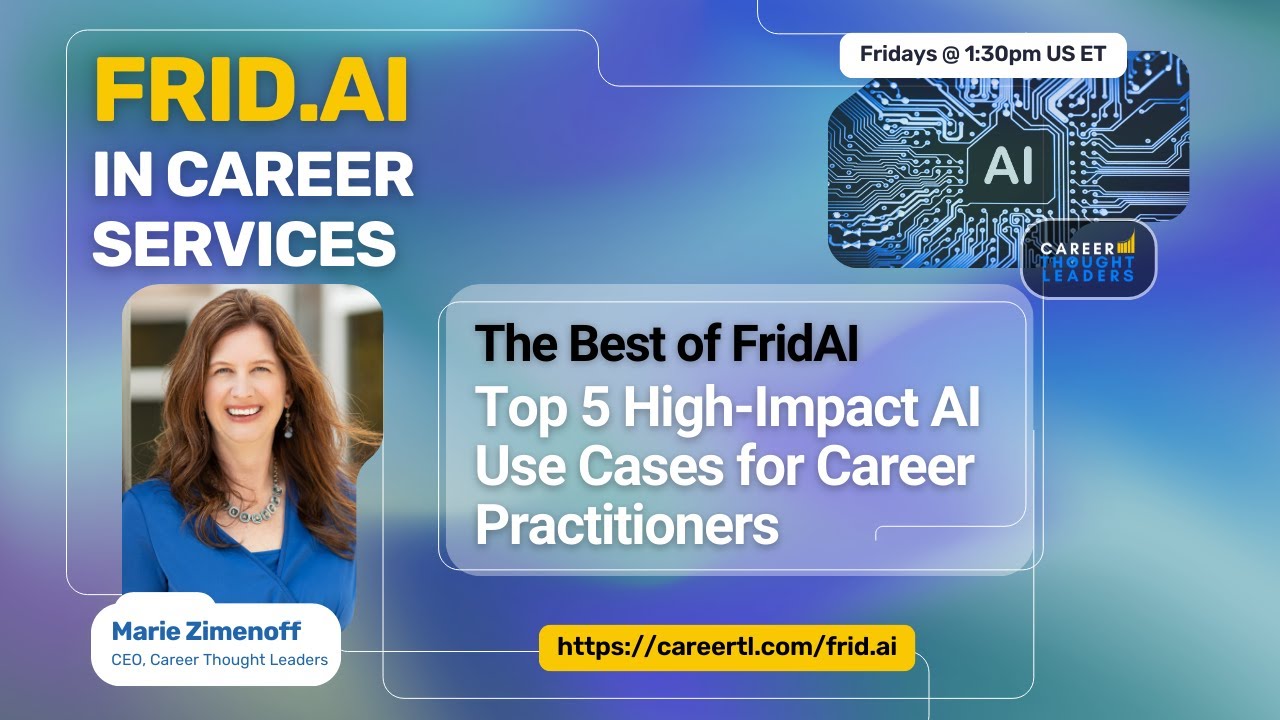 FRID.AI
IN CAREER SERVICES

Fridays @ 1:30pm US ET

AI

CAREER THOUGHT LEADERS

The Best of FridAI
Top 5 High-Impact AI Use Cases for Career Practitioners

Marie Zimenoff
CEO, Career Thought Leaders

https://careertl.com/frid.ai